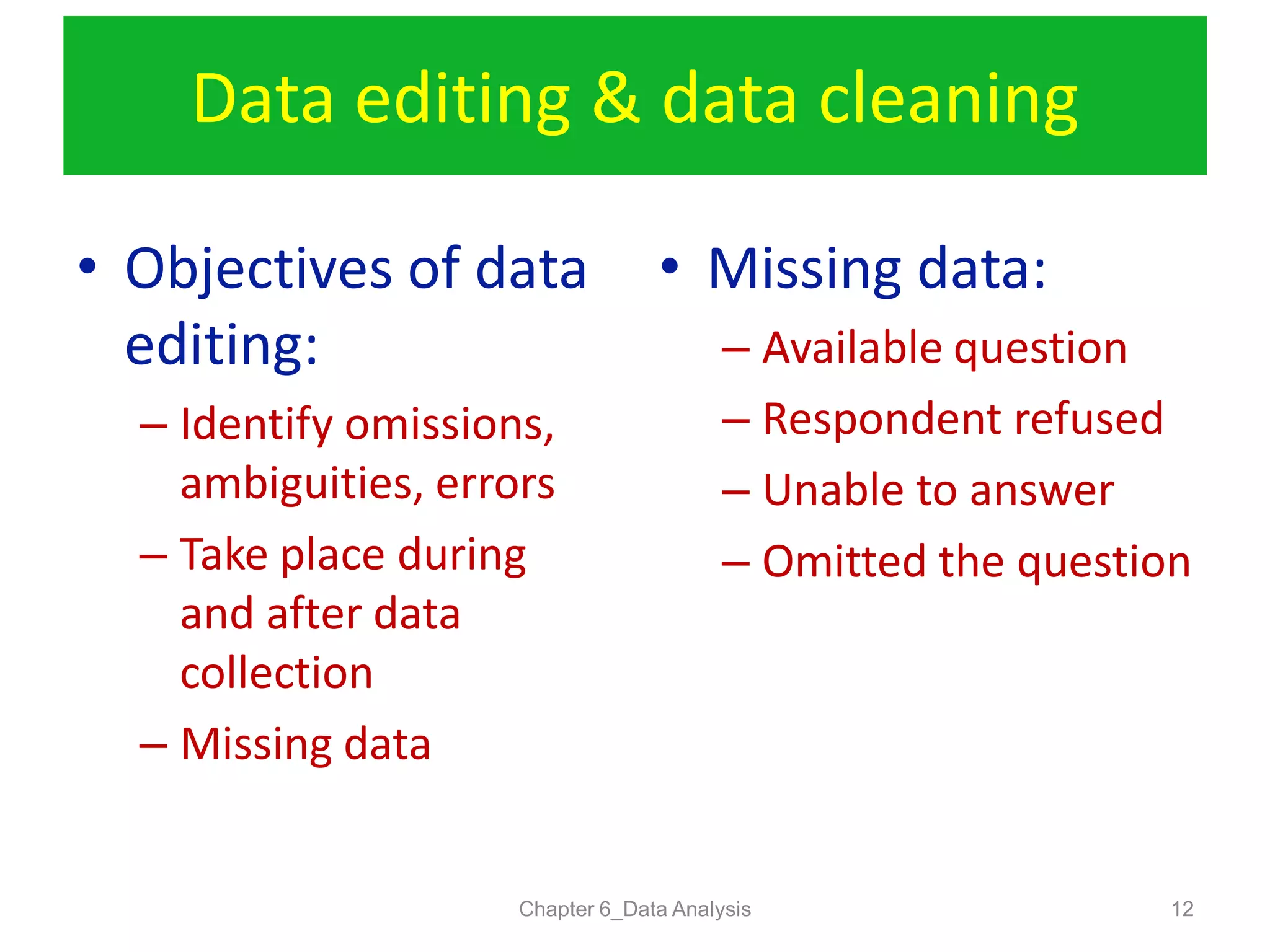 Data editing & data cleaning

• Objectives of data editing:
– Identify omissions, ambiguities, errors
– Take place during and after data collection
– Missing data

• Missing data:
– Available question
– Respondent refused
– Unable to answer
– Omitted the question

Chapter 6_Data Analysis

12